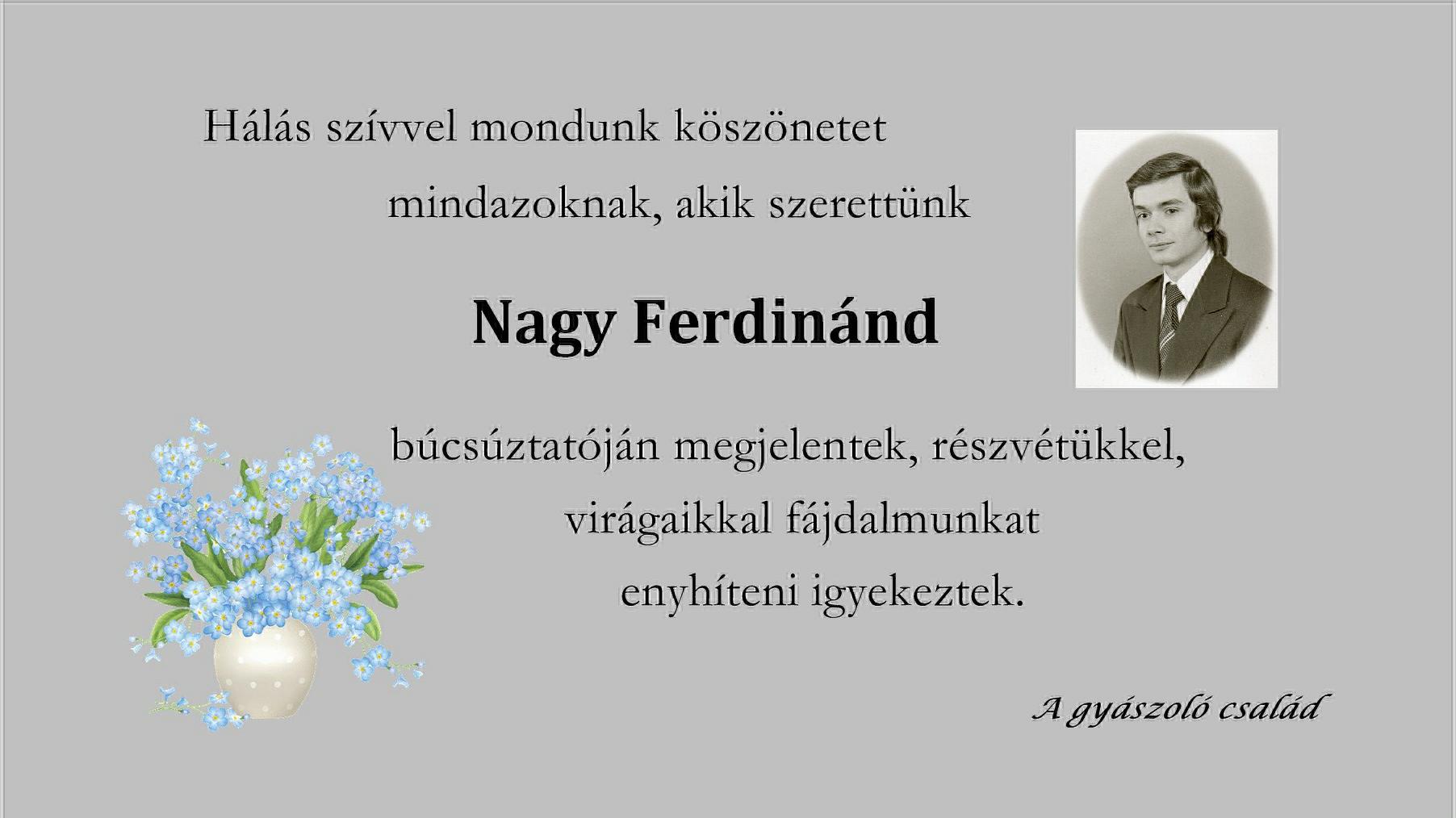 Hálás szívvel mondunk köszönetet mindazoknak, akik szerettünk

Nagy Ferdinánd

búcsúztatóján megjelentek, részvétükkel, virágaikkal fájdalmunkat enyhíteni igyekeztek.

A gyászoló család